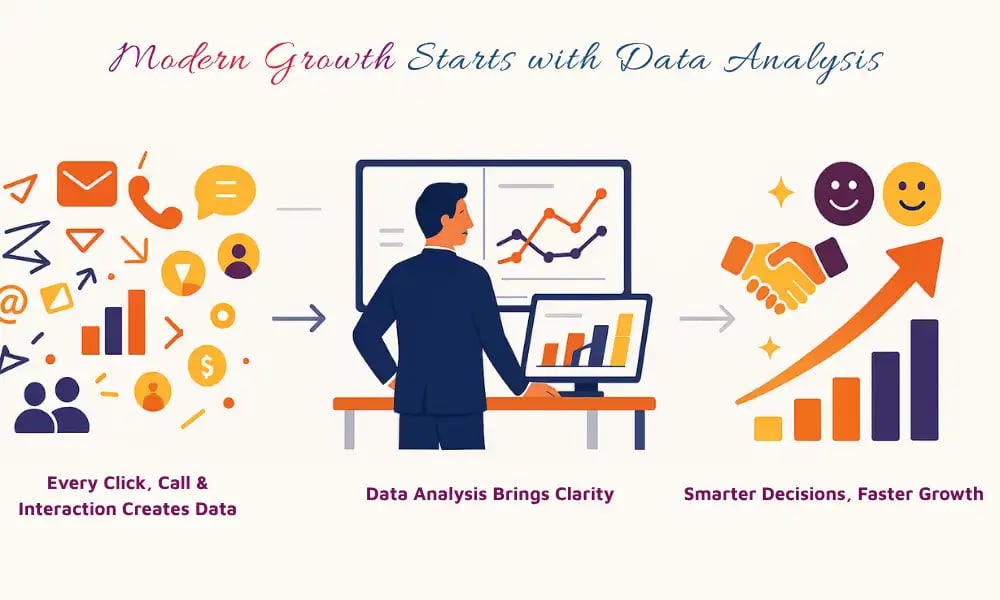 Modern Growth Starts with Data Analysis

Every Click, Call & Interaction Creates Data

Data Analysis Brings Clarity

Smarter Decisions, Faster Growth